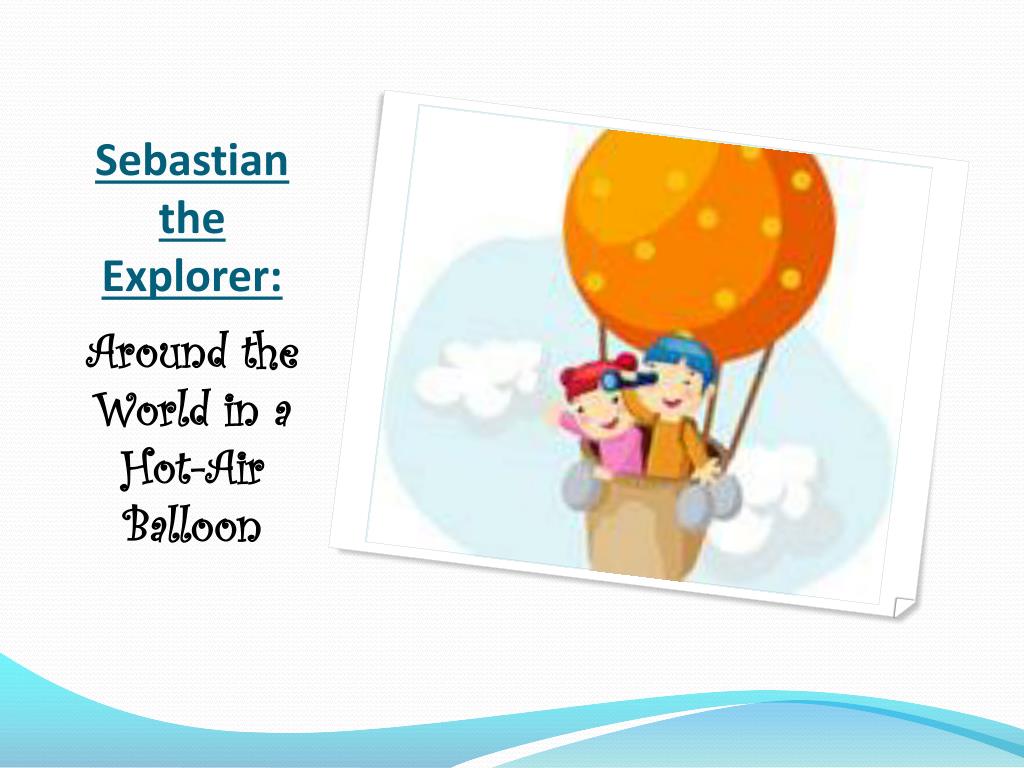 Sebastian the Explorer:

Around the World in a Hot-Air Balloon